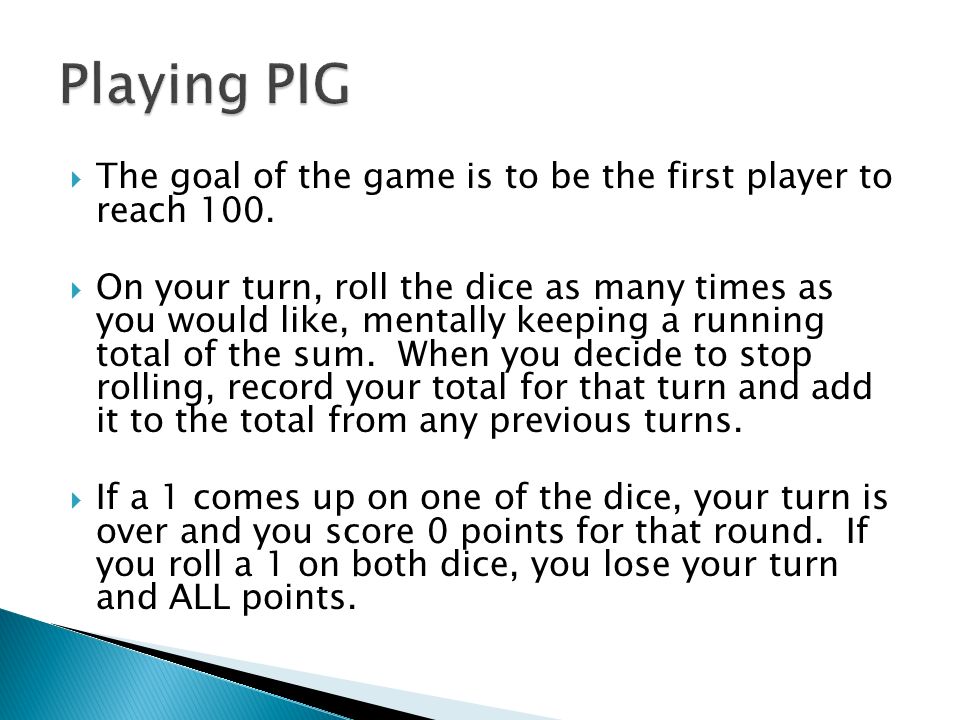 Playing PIG

The goal of the game is to be the first player to reach 100.

On your turn, roll the dice as many times as you would like, mentally keeping a running total of the sum.  When you decide to stop rolling, record your total for that turn and add it to the total from any previous turns.

If a 1 comes up on one of the dice, your turn is over and you score 0 points for that round.  If you roll a 1 on both dice, you lose your turn and ALL points.